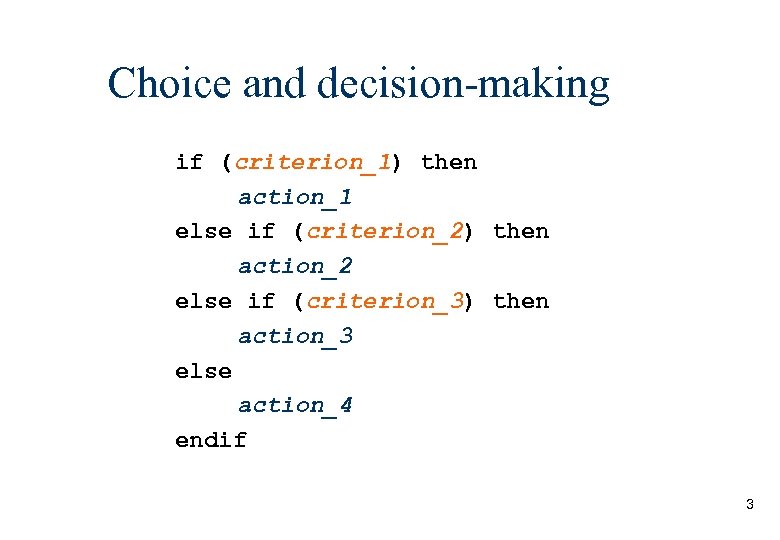 Choice and decision-making

if (criterion_1) then
action_1
else if (criterion_2) then
action_2
else if (criterion_3) then
action_3
else
action_4
endif

3